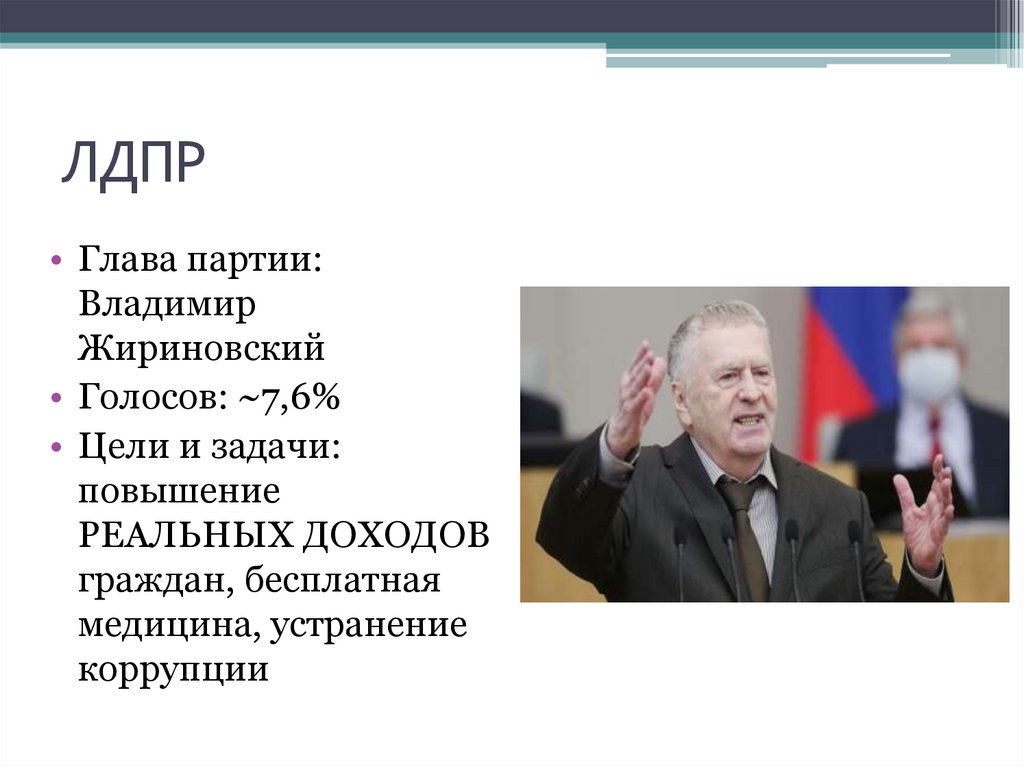 ЛДПР

• Глава партии: Владимир Жириновский
• Голосов: ~7,6%
• Цели и задачи: повышение РЕАЛЬНЫХ ДОХОДОВ граждан, бесплатная медицина, устранение коррупции